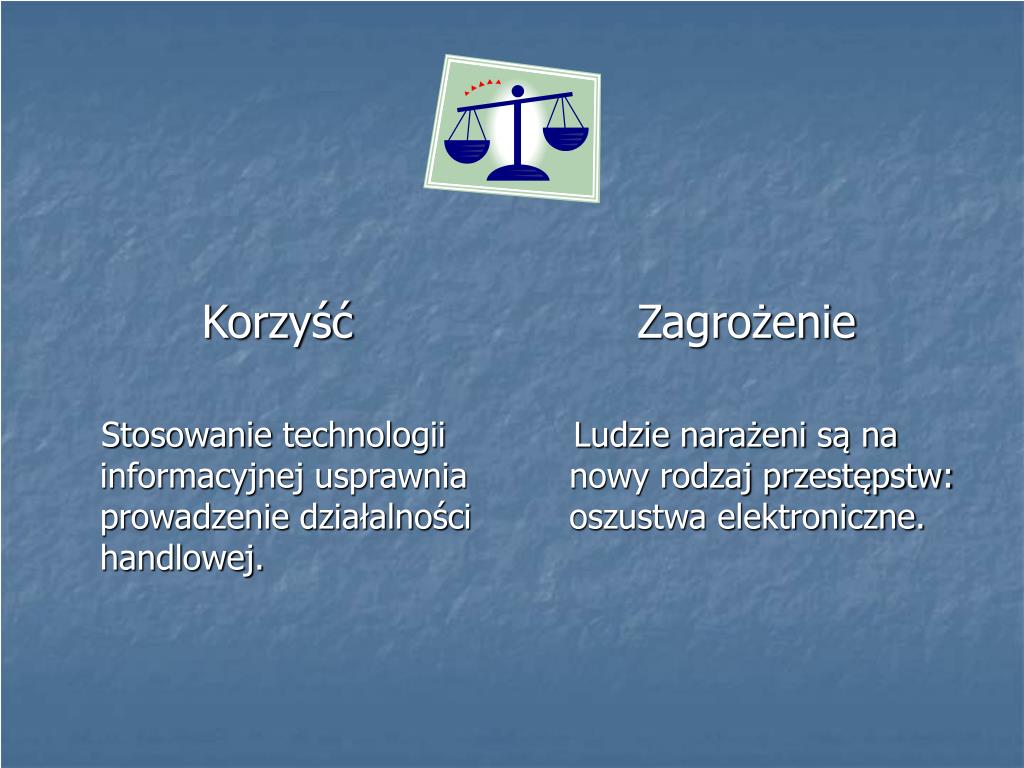 Korzyść

Stosowanie technologii informacyjnej usprawnia prowadzenie działalności handlowej.

Zagrożenie

Ludzie narażeni są na nowy rodzaj przestępstw: oszustwa elektroniczne.